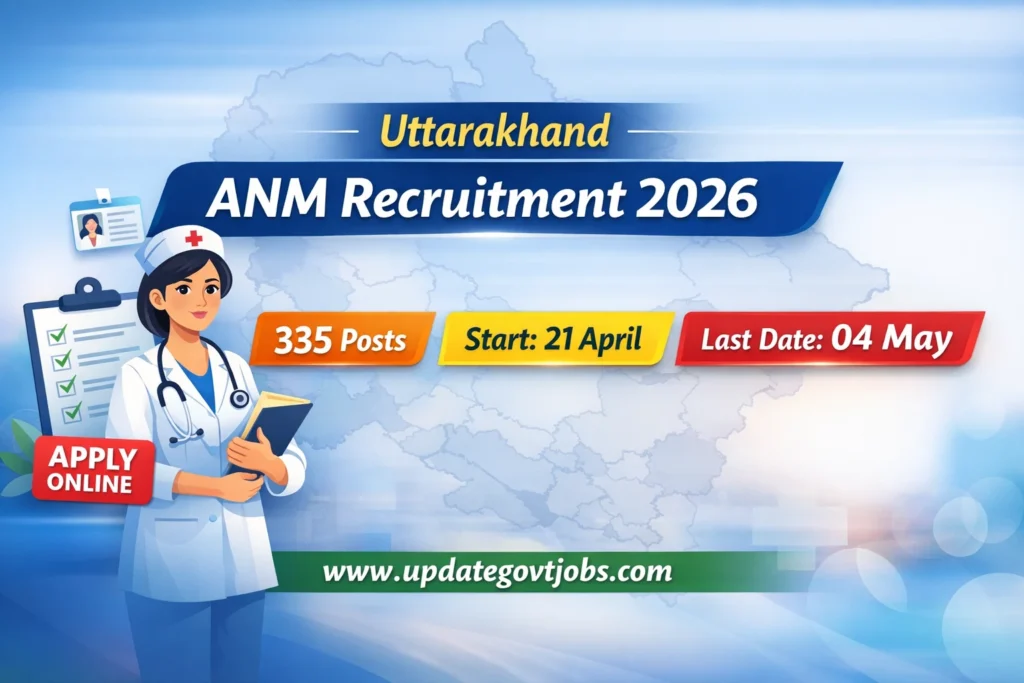 Uttarakhand
ANM Recruitment 2026

335 Posts
Start: 21 April
Last Date: 04 May

APPLY ONLINE

www.updategovtjobs.com